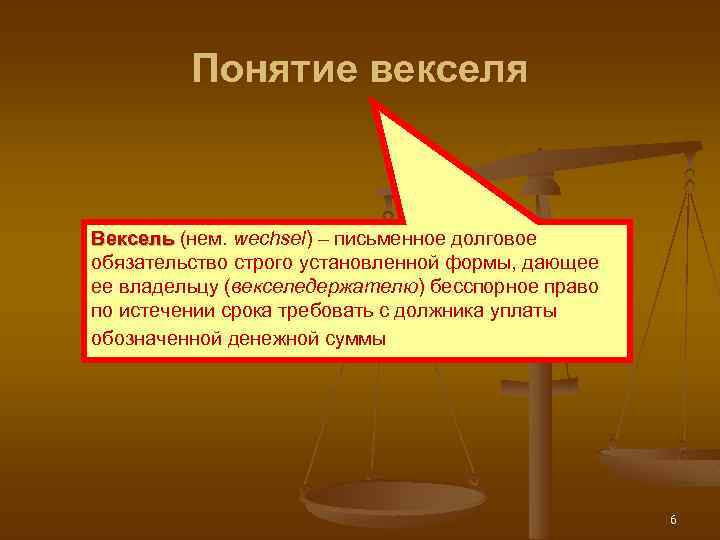 Понятие векселя

Вексель (нем. wechsel) – письменное долговое обязательство строго установленной формы, дающее ее владельцу (векселедержателю) бесспорное право по истечении срока требовать с должника уплаты обозначенной денежной суммы

6